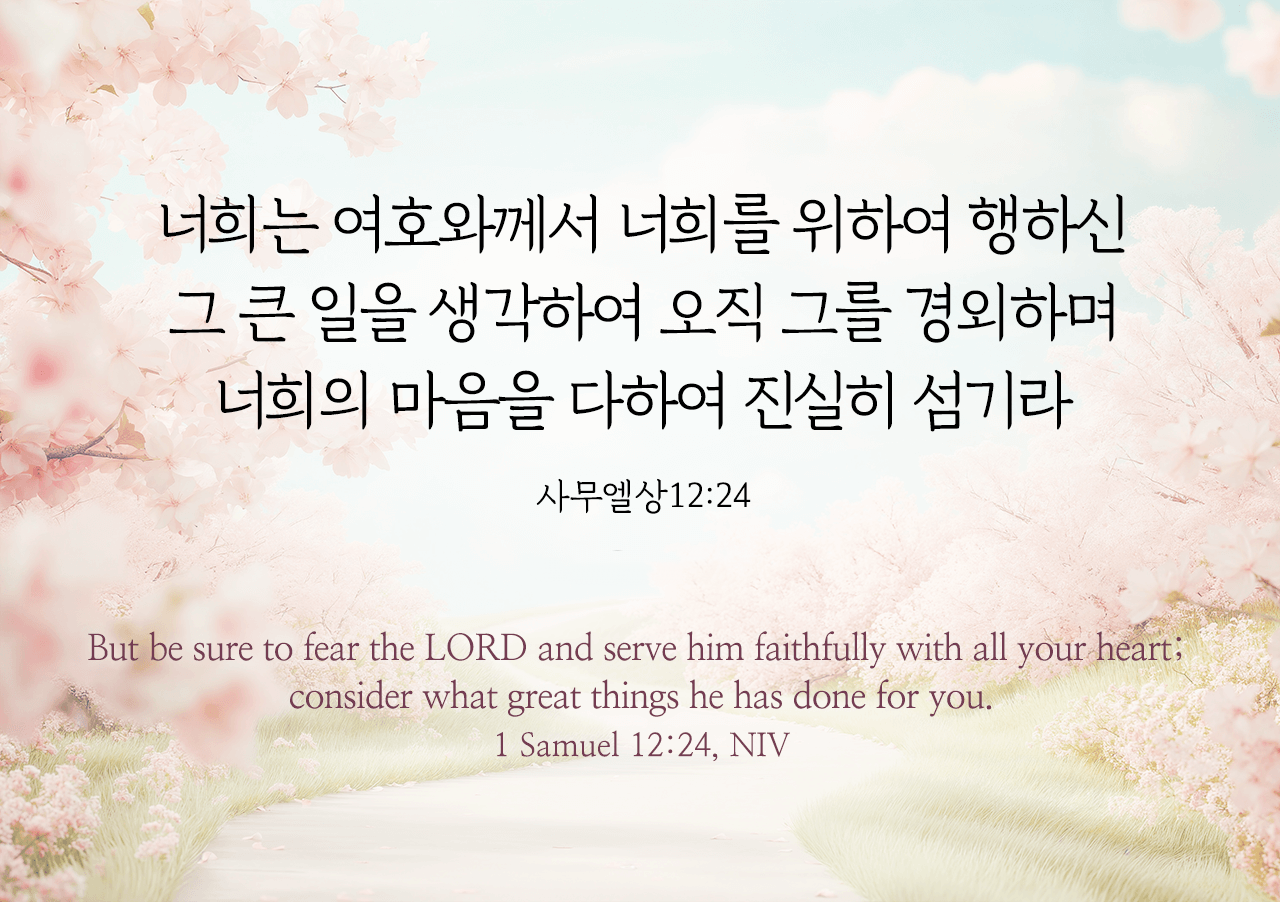 너희는 여호와께서 너희를 위하여 행하신 그 큰 일을 생각하여 오직 그를 경외하며 너희의 마음을 다하여 진실히 섬기라

사무엘상12:24

But be sure to fear the LORD and serve him faithfully with all your heart; consider what great things he has done for you.
1 Samuel 12:24, NIV